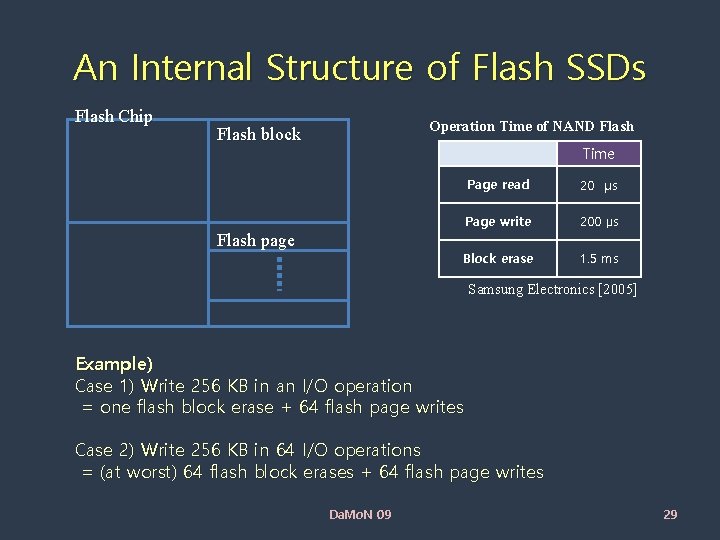 An Internal Structure of Flash SSDs

Flash Chip

Flash block

Flash page

Operation Time of NAND Flash

| | Time |
|---|---|
| Page read | 20 μs |
| Page write | 200 μs |
| Block erase | 1.5 ms |

Samsung Electronics [2005]

Example)
Case 1) Write 256 KB in an I/O operation
= one flash block erase + 64 flash page writes

Case 2) Write 256 KB in 64 I/O operations
= (at worst) 64 flash block erases + 64 flash page writes

DaMoN 09

29